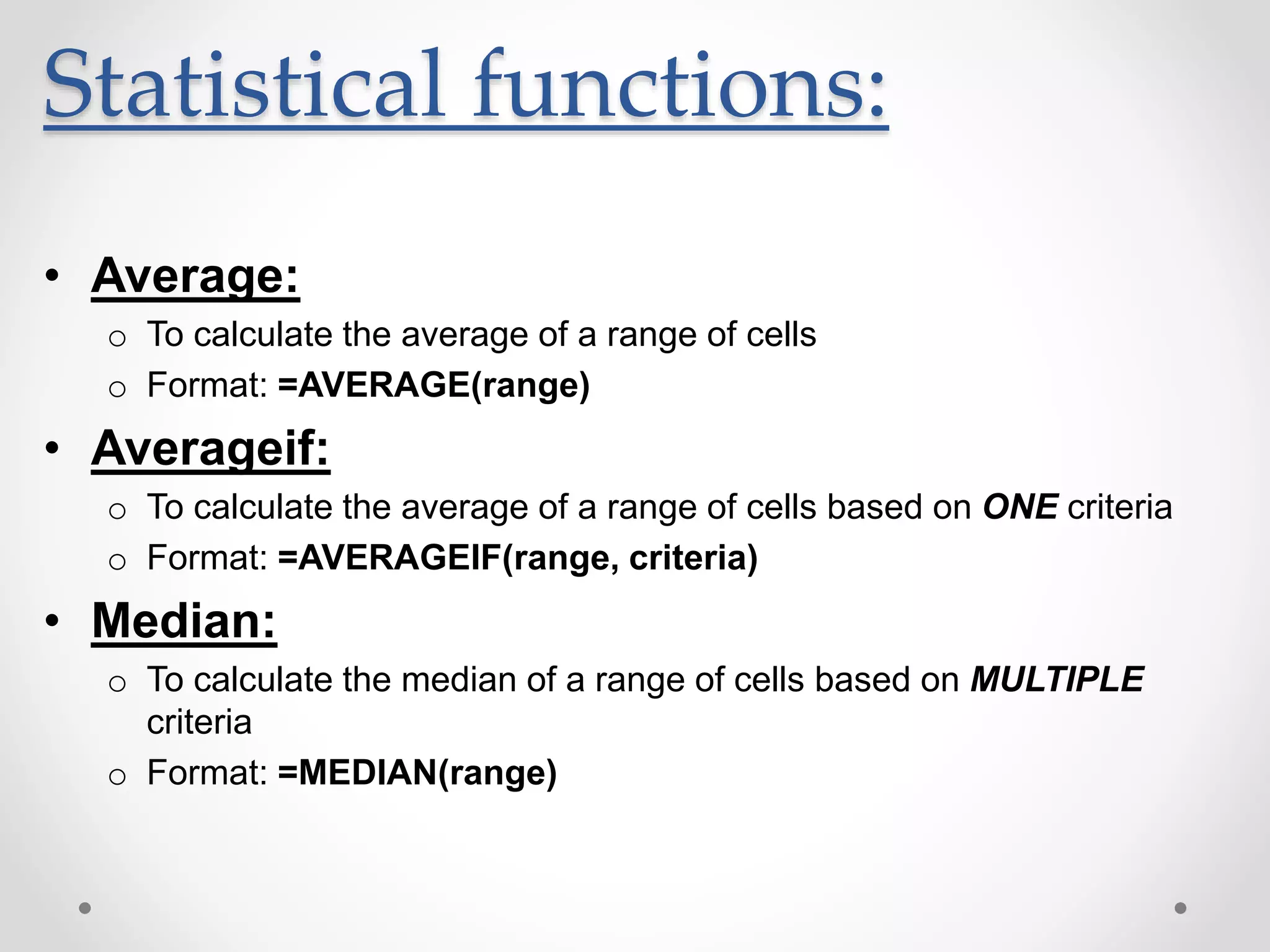 Statistical functions:

• Average:
  o To calculate the average of a range of cells
  o Format: =AVERAGE(range)
• Averageif:
  o To calculate the average of a range of cells based on ONE criteria
  o Format: =AVERAGEIF(range, criteria)
• Median:
  o To calculate the median of a range of cells based on MULTIPLE criteria
  o Format: =MEDIAN(range)